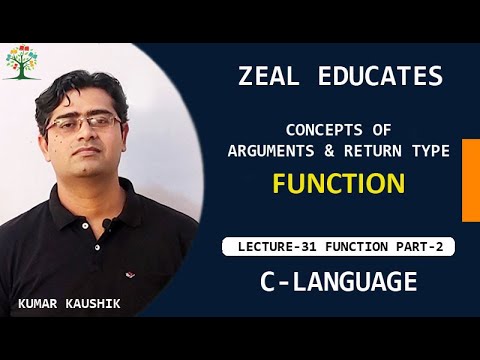 ZEAL EDUCATES

CONCEPTS OF
ARGUMENTS & RETURN TYPE

FUNCTION

LECTURE-31 FUNCTION PART-2

C-LANGUAGE

KUMAR KAUSHIK